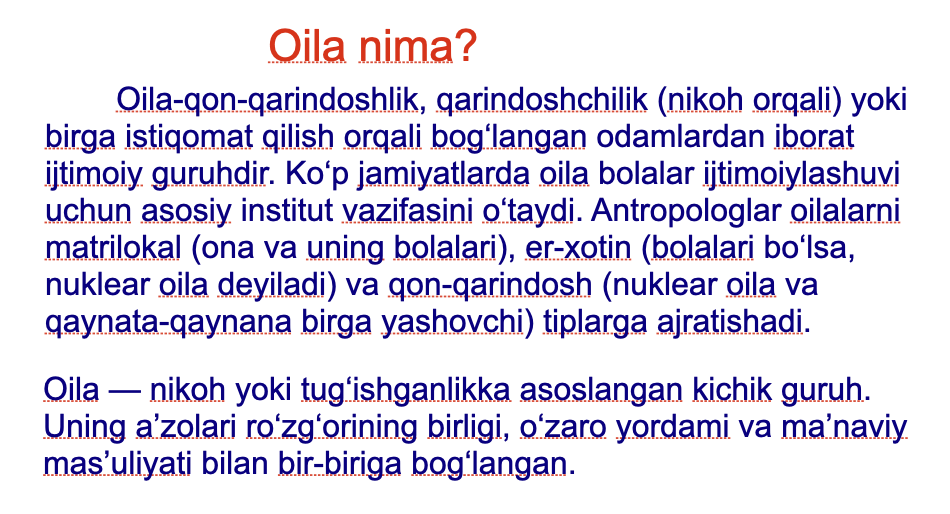 Oila nima?

Oila-qon-qarindoshlik, qarindoshchilik (nikoh orqali) yoki birga istiqomat qilish orqali bog‘langan odamlardan iborat ijtimoiy guruhdir. Ko‘p jamiyatlarda oila bolalar ijtimoiylashuvi uchun asosiy institut vazifasini o‘taydi. Antropologlar oilalarni matrilokal (ona va uning bolalari), er-xotin (bolalari bo‘lsa, nuklear oila deyiladi) va qon-qarindosh (nuklear oila va qaynata-qaynana birga yashovchi) tiplarga ajratishadi.

Oila — nikoh yoki tug‘ishganlikka asoslangan kichik guruh. Uning a’zolari ro‘zg‘orining birligi, o‘zaro yordami va ma’naviy mas’uliyati bilan bir-biriga bog‘langan.